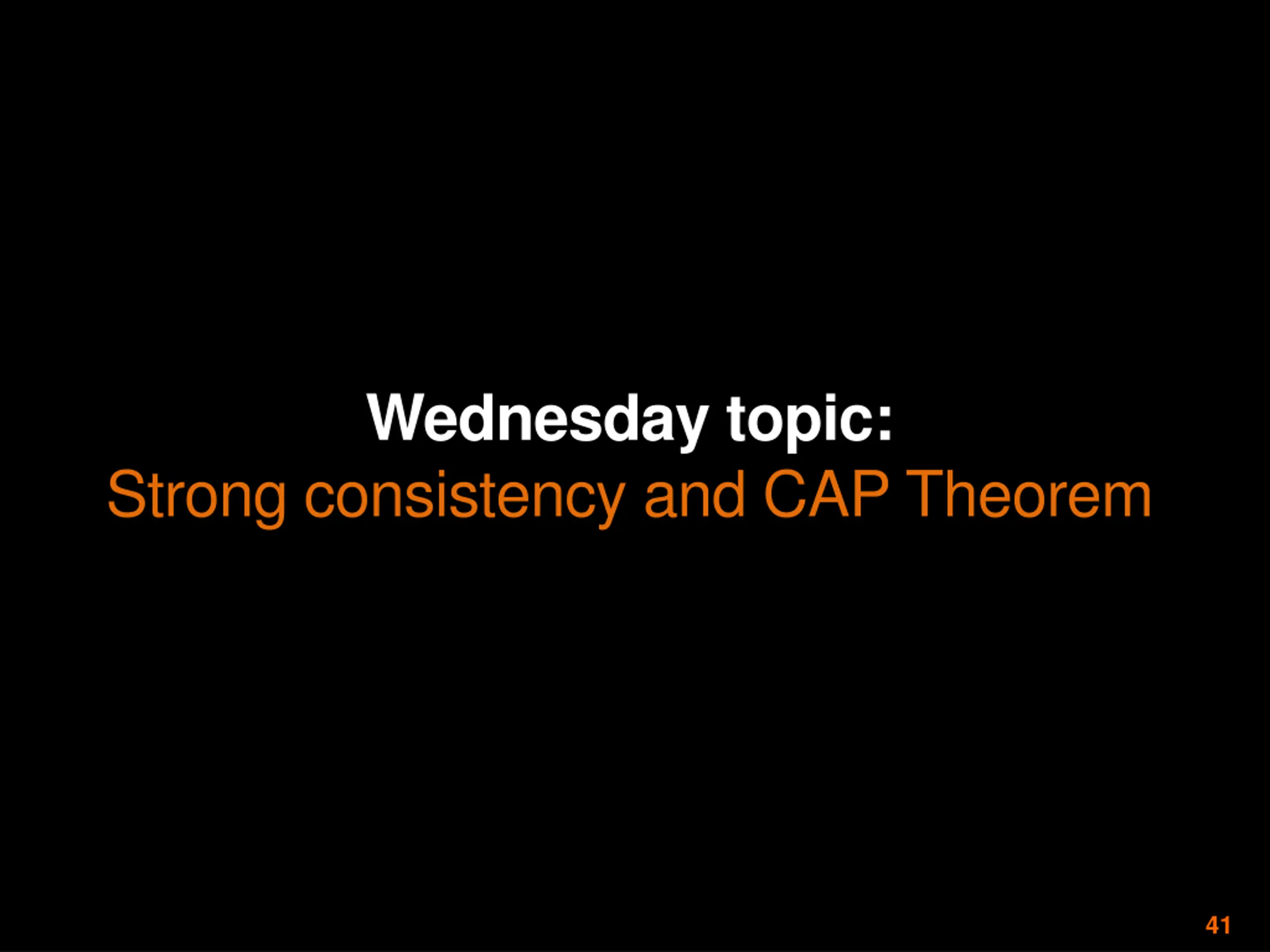 Wednesday topic:
Strong consistency and CAP Theorem

41